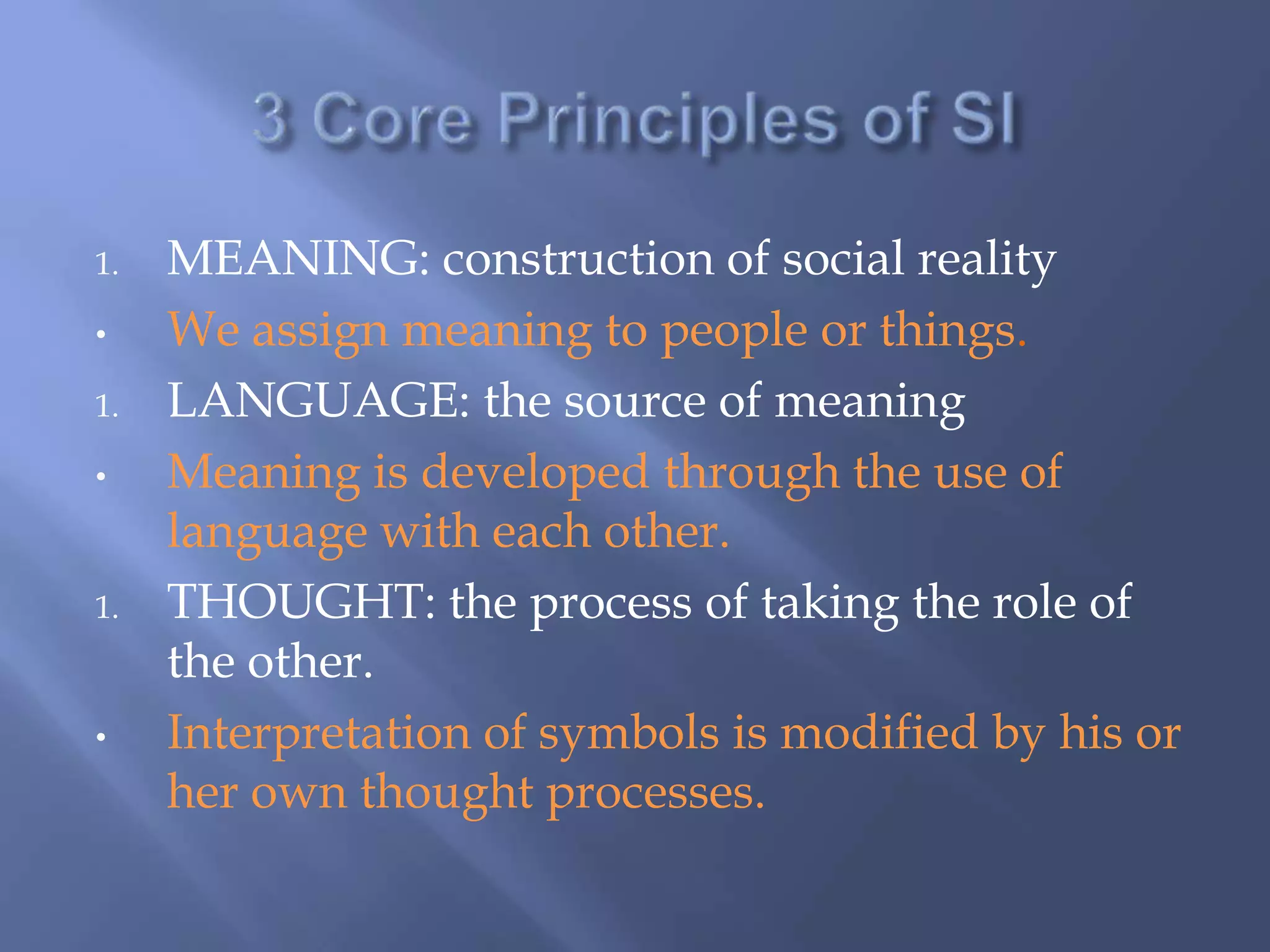 3 Core Principles of SI

1. MEANING: construction of social reality
• We assign meaning to people or things.
1. LANGUAGE: the source of meaning
• Meaning is developed through the use of language with each other.
1. THOUGHT: the process of taking the role of the other.
• Interpretation of symbols is modified by his or her own thought processes.